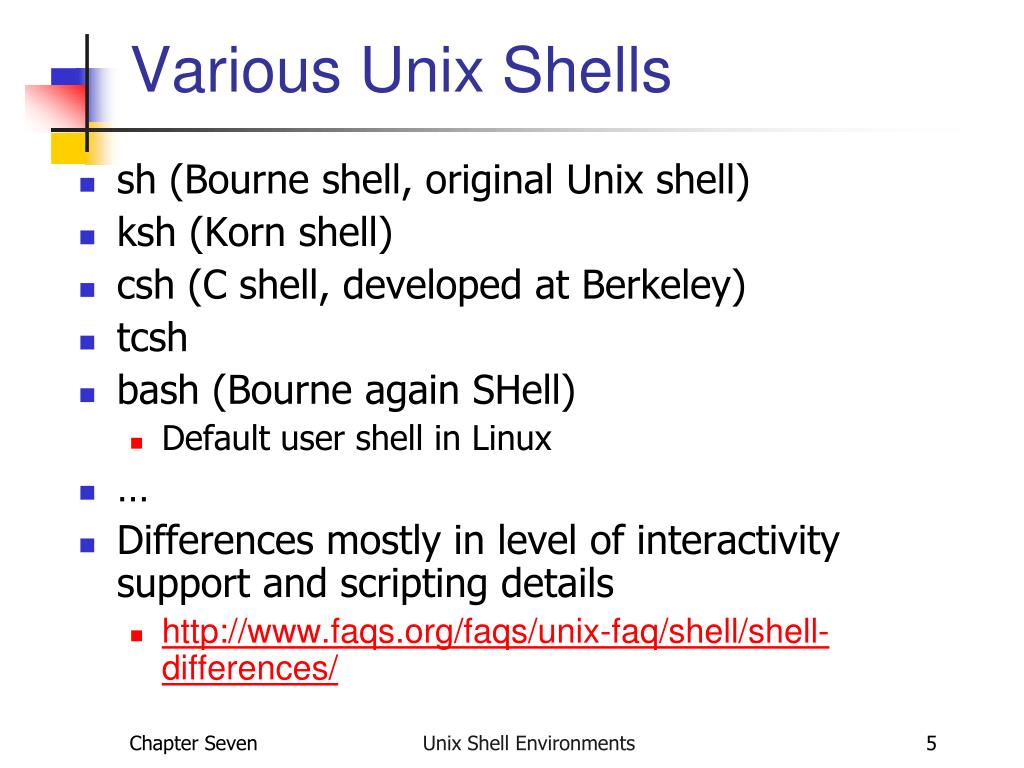 Various Unix Shells

- sh (Bourne shell, original Unix shell)
- ksh (Korn shell)
- csh (C shell, developed at Berkeley)
- tcsh
- bash (Bourne again SHell)
  - Default user shell in Linux
- …
- Differences mostly in level of interactivity support and scripting details
  - http://www.faqs.org/faqs/unix-faq/shell/shell-differences/

Chapter Seven

Unix Shell Environments

5